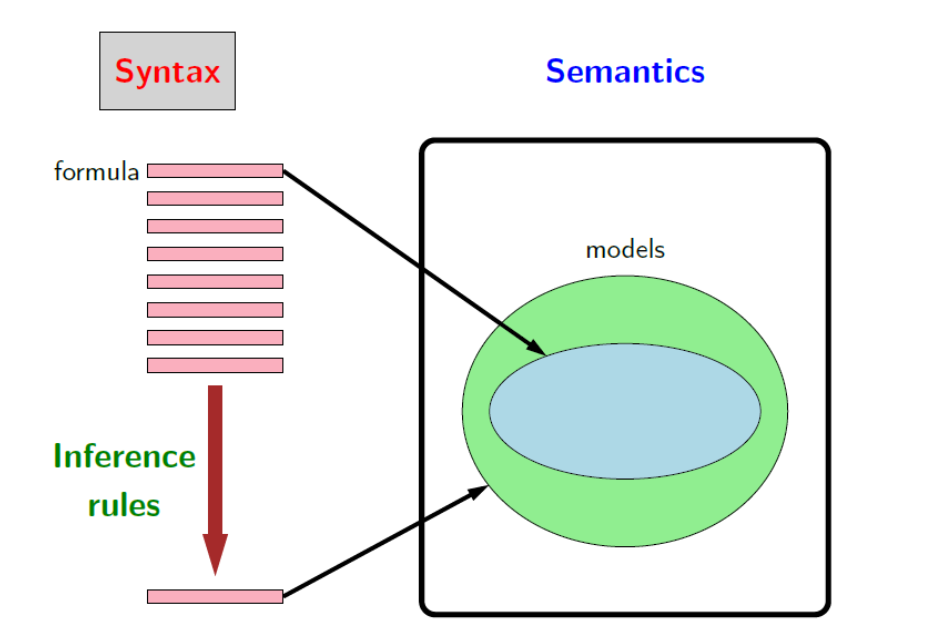 Syntax

Semantics

formula

models

Inference rules